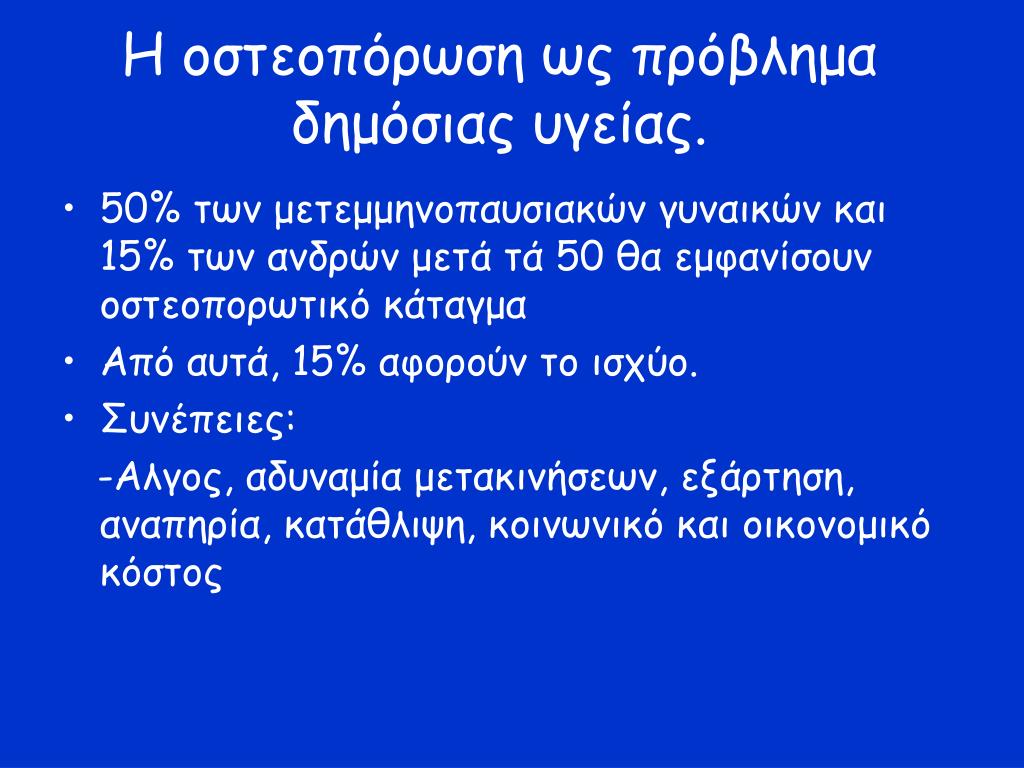 Η οστεοπόρωση ως πρόβλημα δημόσιας υγείας.

• 50% των μετεμμηνοπαυσιακών γυναικών και 15% των ανδρών μετά τά 50 θα εμφανίσουν οστεοπορωτικό κάταγμα
• Από αυτά, 15% αφορούν το ισχύο.
• Συνέπειες:
-Αλγος, αδυναμία μετακινήσεων, εξάρτηση, αναπηρία, κατάθλιψη, κοινωνικό και οικονομικό κόστος